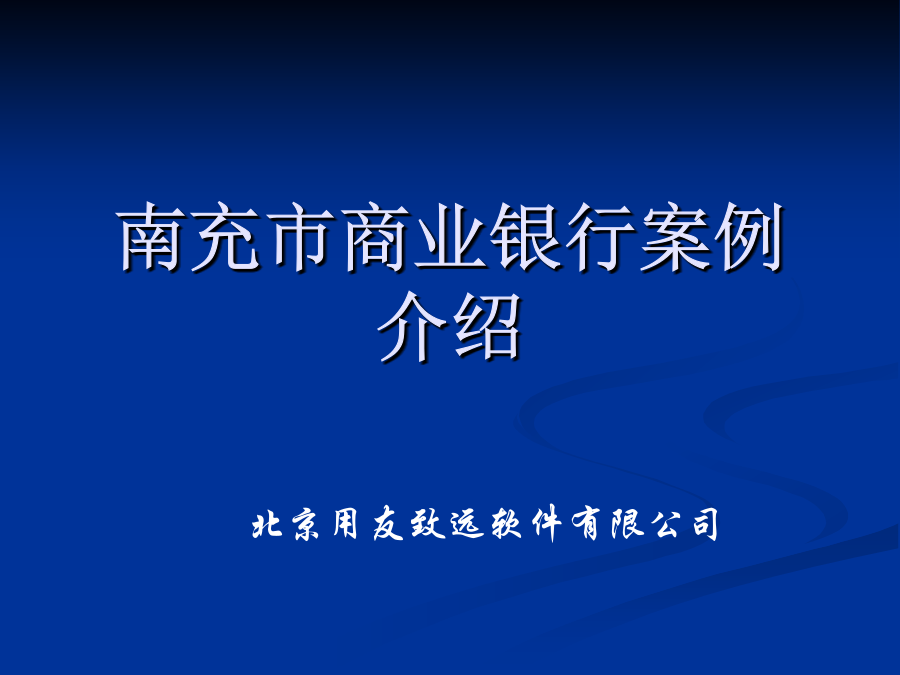 南充市商业银行案例介绍

北京用友致远软件有限公司